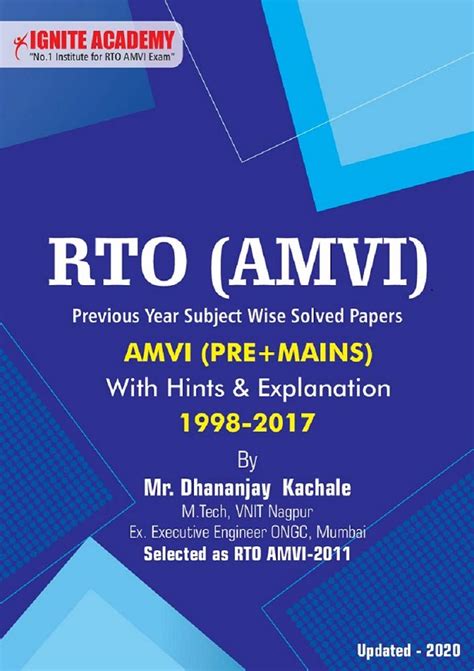 IGNITE ACADEMY
"No.1 Institute for RTO AMVI Exam"

RTO (AMVI)
Previous Year Subject Wise Solved Papers
AMVI (PRE+MAINS)
With Hints & Explanation
1998-2017

By
Mr. Dhananjay Kachale
M.Tech, VNIT Nagpur
Ex. Executive Engineer ONGC, Mumbai
Selected as RTO AMVI-2011

Updated - 2020